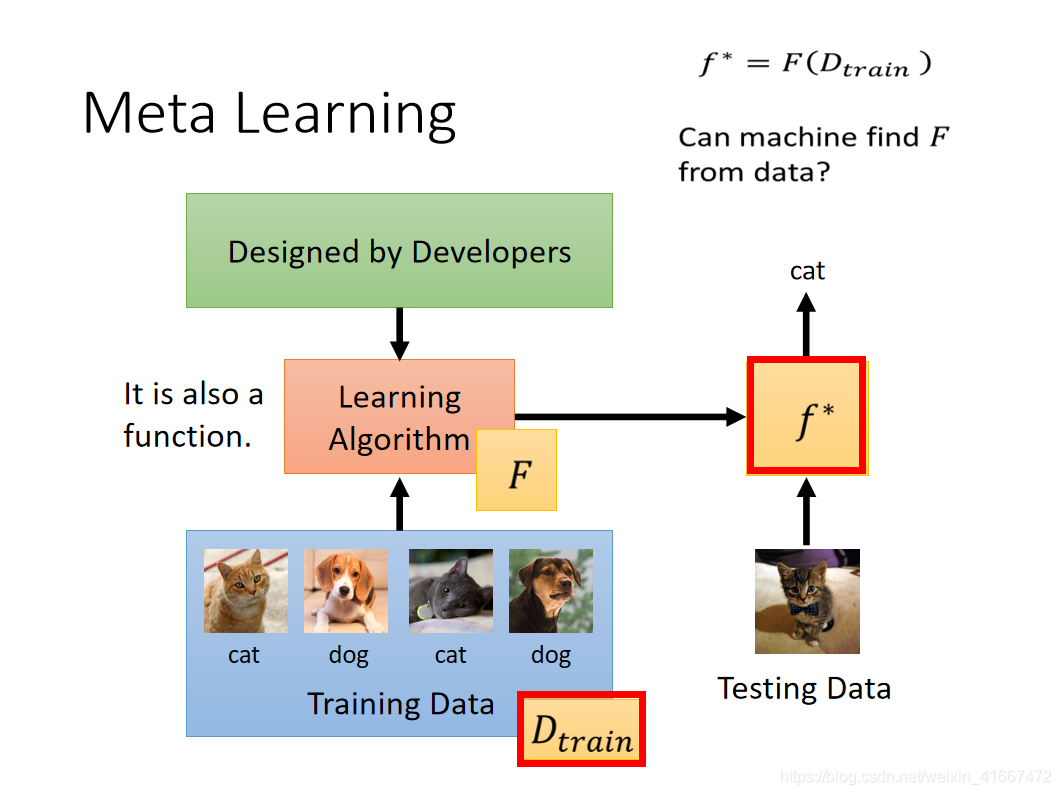 Meta Learning

$f^* = F(D_{train})$

Can machine find $F$ from data?

Designed by Developers

It is also a function.

Learning Algorithm

$F$

cat

$f^*$

cat

dog

cat

dog

Training Data

$D_{train}$

Testing Data

https://blog.csdn.net/weixin_41667472